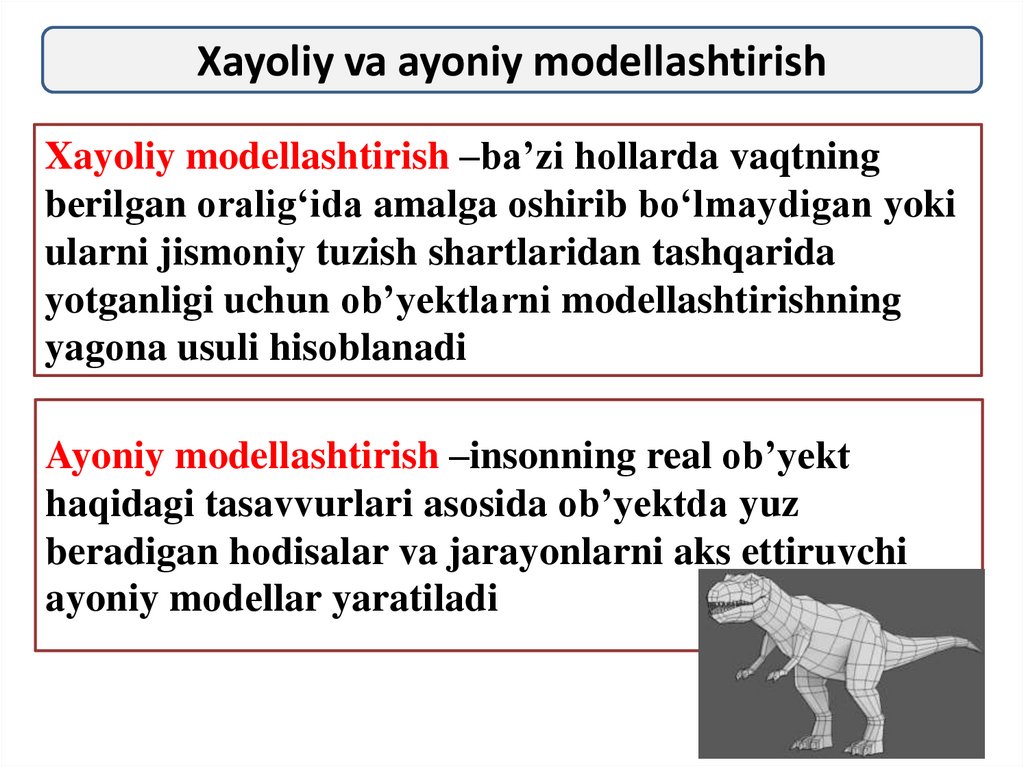 Xayoliy va ayoniy modellashtirish

Xayoliy modellashtirish –ba’zi hollarda vaqtning berilgan oralig‘ida amalga oshirib bo‘lmaydigan yoki ularni jismoniy tuzish shartlaridan tashqarida yotganligi uchun ob’yektlarni modellashtirishning yagona usuli hisoblanadi

Ayoniy modellashtirish –insonning real ob’yekt haqidagi tasavvurlari asosida ob’yektda yuz beradigan hodisalar va jarayonlarni aks ettiruvchi ayoniy modellar yaratiladi